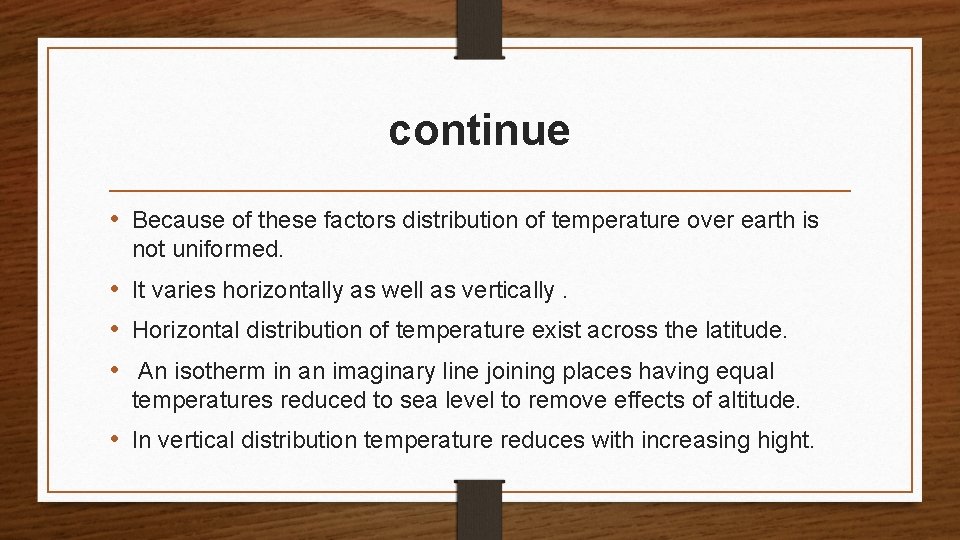 continue

• Because of these factors distribution of temperature over earth is not uniformed.

• It varies horizontally as well as vertically .

• Horizontal distribution of temperature exist across the latitude.

• An isotherm in an imaginary line joining places having equal temperatures reduced to sea level to remove effects of altitude.

• In vertical distribution temperature reduces with increasing hight.